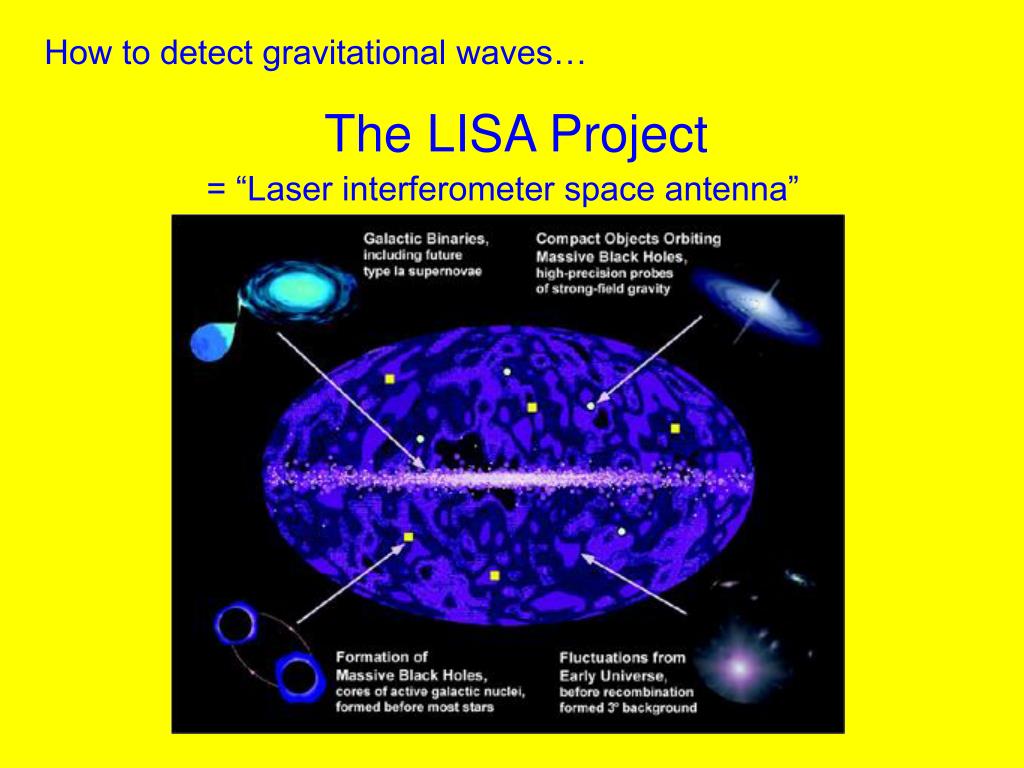 How to detect gravitational waves…

The LISA Project

= “Laser interferometer space antenna”

Galactic Binaries, including future type Ia supernovae

Compact Objects Orbiting Massive Black Holes, high-precision probes of strong-field gravity

Formation of Massive Black Holes, cores of active galactic nuclei, formed before most stars

Fluctuations from Early Universe, before recombination formed 3° background